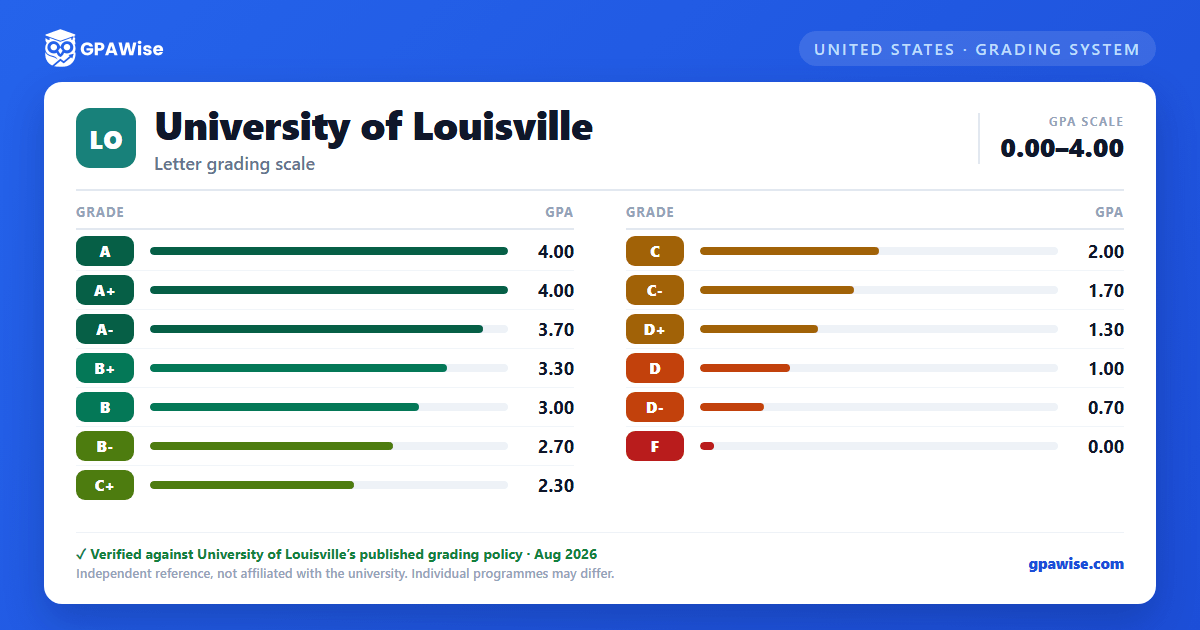 GPAWise

UNITED STATES · GRADING SYSTEM

LO

University of Louisville

Letter grading scale

GPA SCALE
0.00–4.00

| GRADE | GPA |
|---|---|
| A | 4.00 |
| A+ | 4.00 |
| A- | 3.70 |
| B+ | 3.30 |
| B | 3.00 |
| B- | 2.70 |
| C+ | 2.30 |

| GRADE | GPA |
|---|---|
| C | 2.00 |
| C- | 1.70 |
| D+ | 1.30 |
| D | 1.00 |
| D- | 0.70 |
| F | 0.00 |

✓ Verified against University of Louisville's published grading policy · Aug 2026
Independent reference, not affiliated with the university. Individual programmes may differ.

gpawise.com